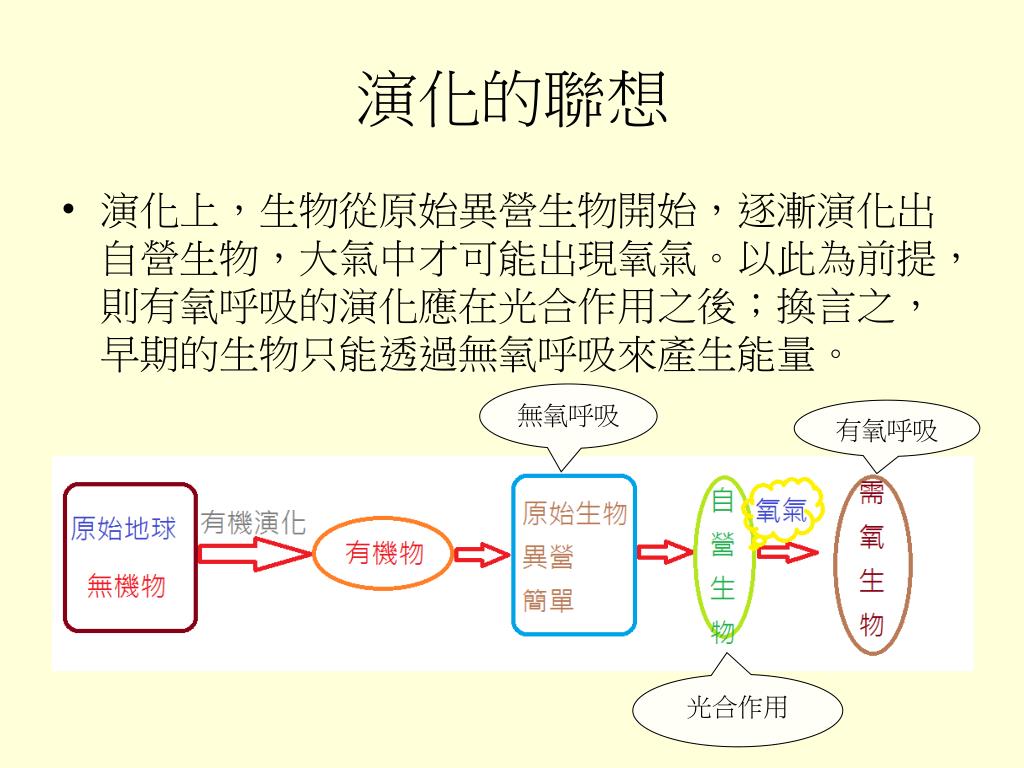 演化的聯想

• 演化上，生物從原始異營生物開始，逐漸演化出自營生物，大氣中才可能出現氧氣。以此為前提，則有氧呼吸的演化應在光合作用之後；換言之，早期的生物只能透過無氧呼吸來產生能量。

無氧呼吸

有氧呼吸

原始地球

無機物

有機演化

有機物

原始生物

異營

簡單

自營生物

氧氣

需氧生物

光合作用